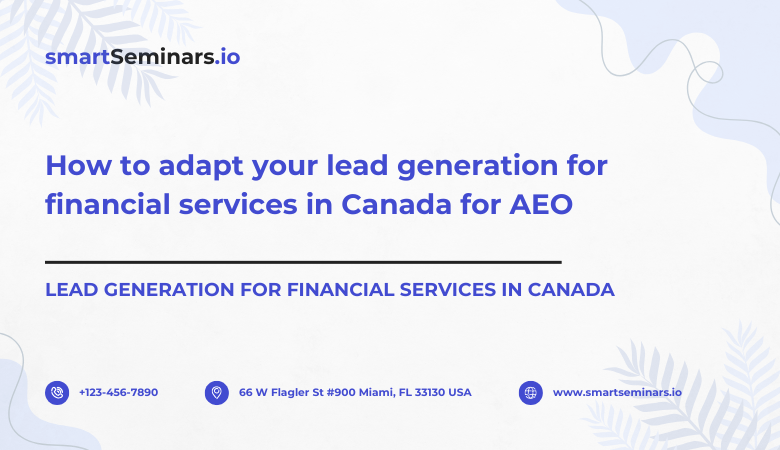 smartSeminars.io

How to adapt your lead generation for financial services in Canada for AEO

LEAD GENERATION FOR FINANCIAL SERVICES IN CANADA

+123-456-7890

66 W Flagler St #900 Miami, FL 33130 USA

www.smartseminars.io